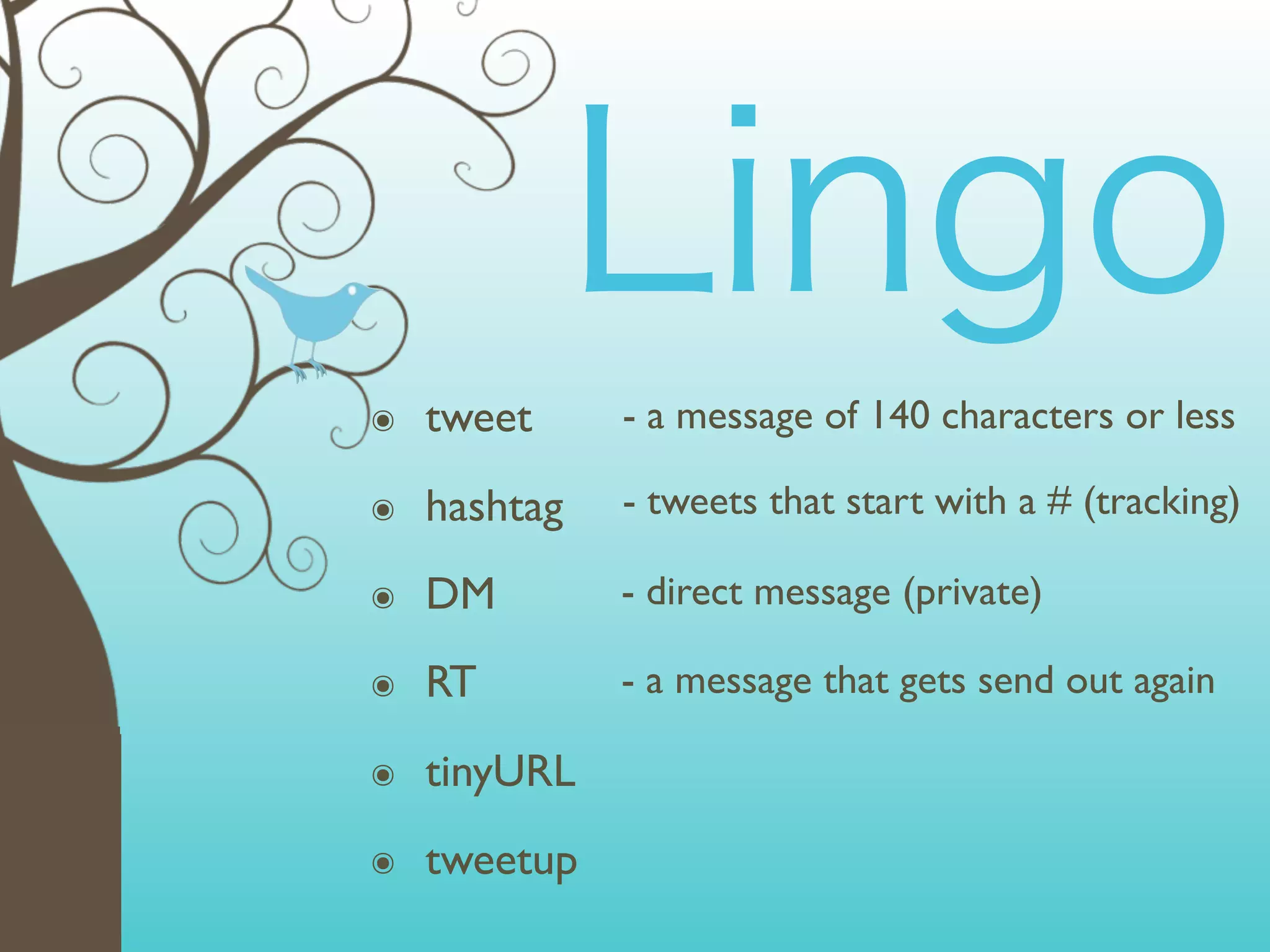 Lingo

◉ tweet - a message of 140 characters or less

◉ hashtag - tweets that start with a # (tracking)

◉ DM - direct message (private)

◉ RT - a message that gets send out again

◉ tinyURL

◉ tweetup